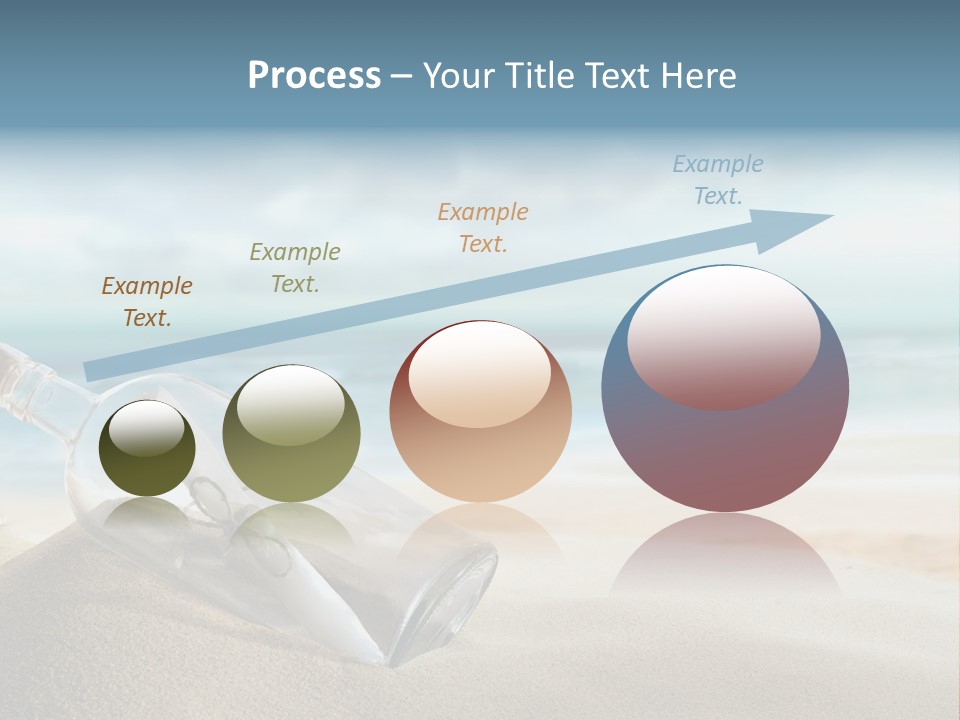 Process – Your Title Text Here

Example Text.

Example Text.

Example Text.

Example Text.